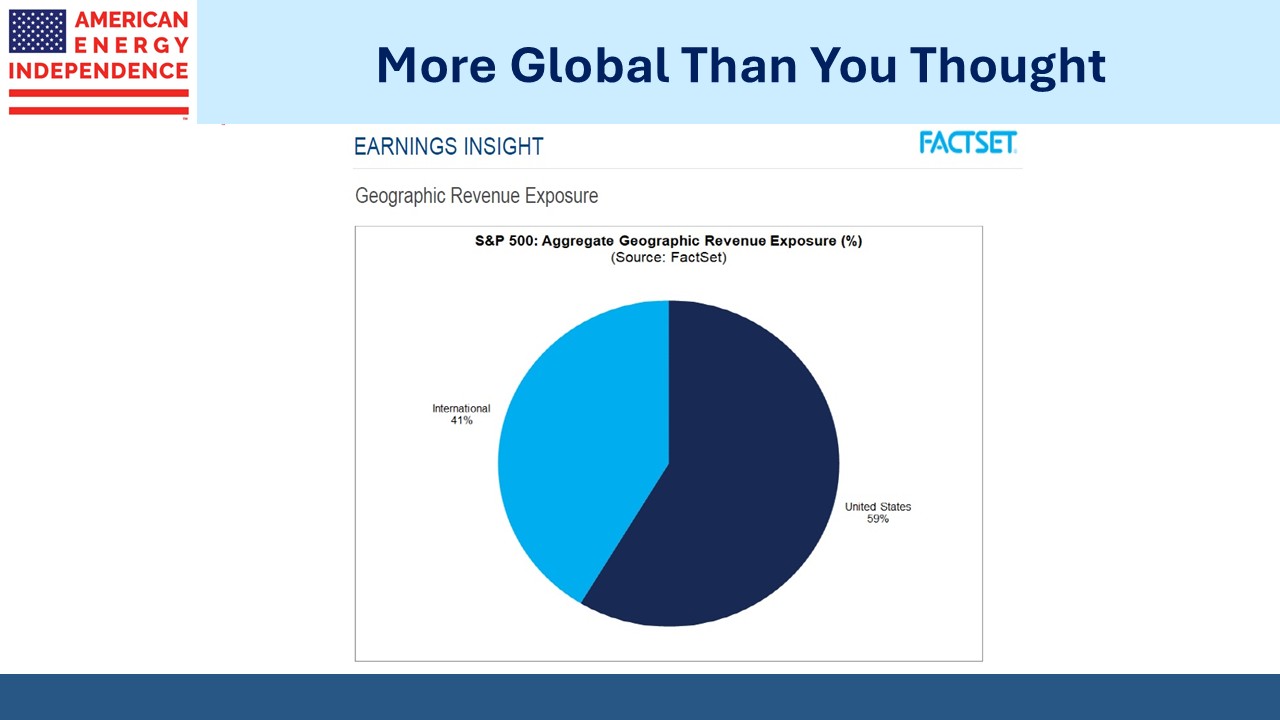 AMERICAN ENERGY INDEPENDENCE

More Global Than You Thought

EARNINGS INSIGHT

FACTSET

Geographic Revenue Exposure

S&P 500: Aggregate Geographic Revenue Exposure (%)
(Source: FactSet)

International
41%

United States
59%